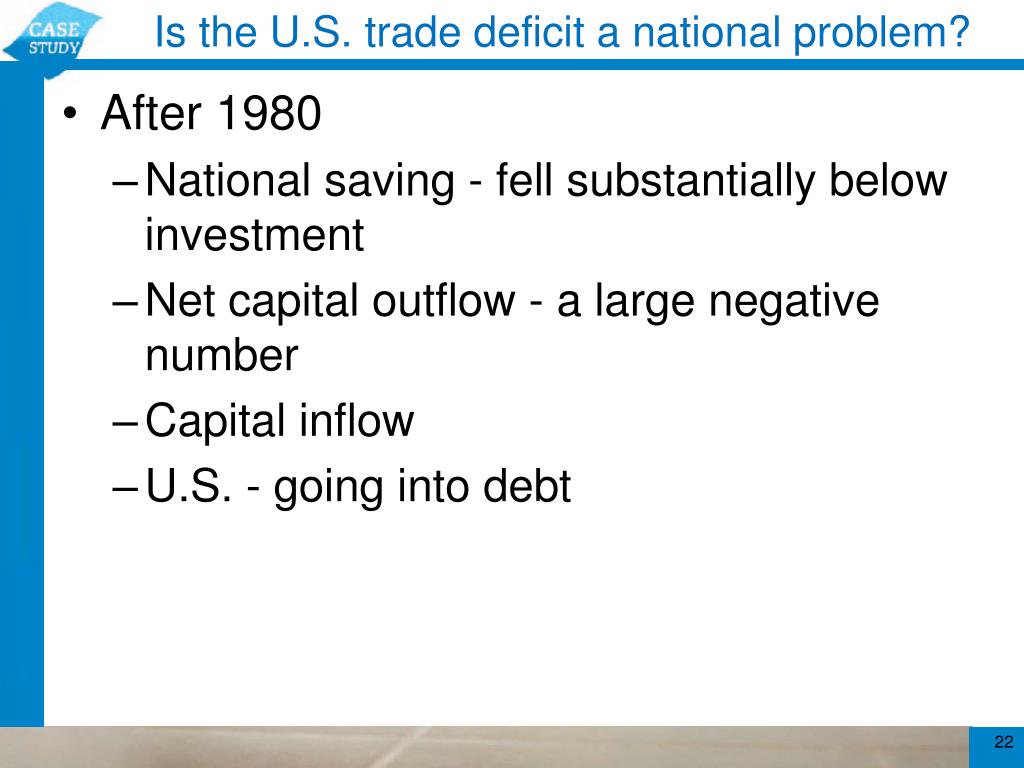 CASE STUDY

Is the U.S. trade deficit a national problem?

• After 1980
– National saving - fell substantially below investment
– Net capital outflow - a large negative number
– Capital inflow
– U.S. - going into debt

22